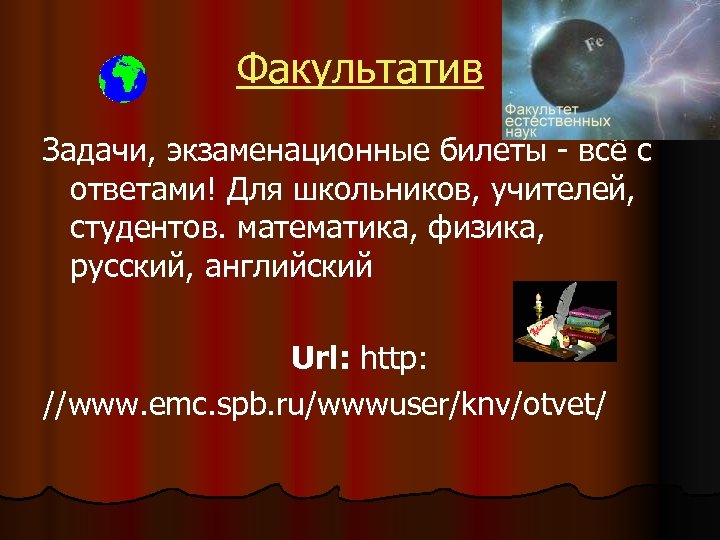 Факультатив

Fe

Факультет естественных наук

Задачи, экзаменационные билеты - всё с ответами! Для школьников, учителей, студентов. математика, физика, русский, английский

Url: http://www.emc.spb.ru/wwwuser/knv/otvet/